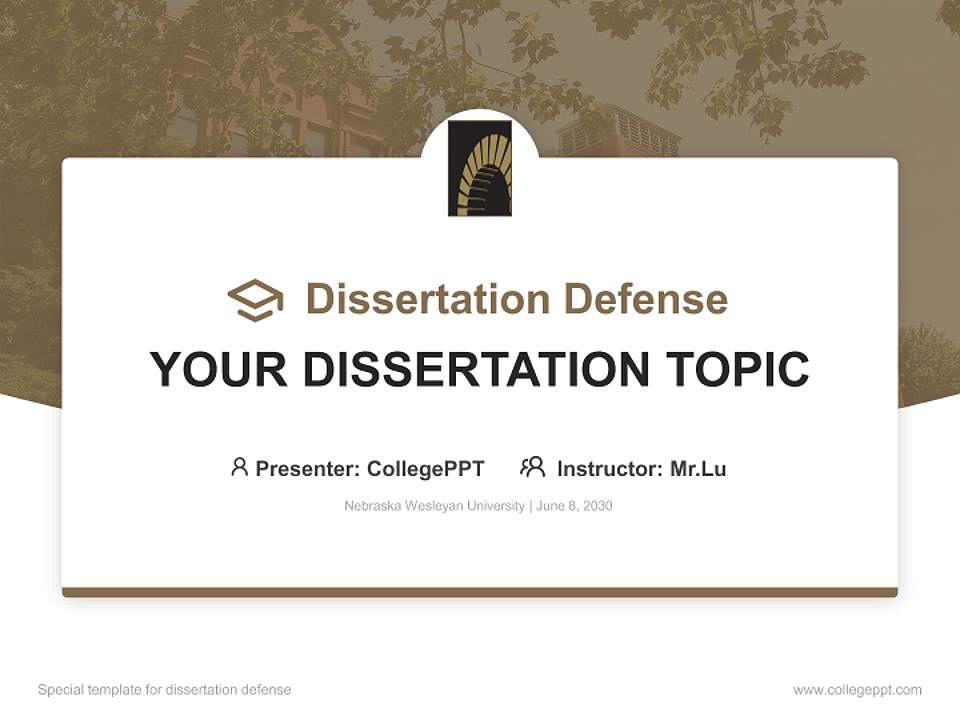 Dissertation Defense

YOUR DISSERTATION TOPIC

Presenter: CollegePPT Instructor: Mr.Lu

Nebraska Wesleyan University | June 8, 2030

Special template for dissertation defense

www.collegeppt.com